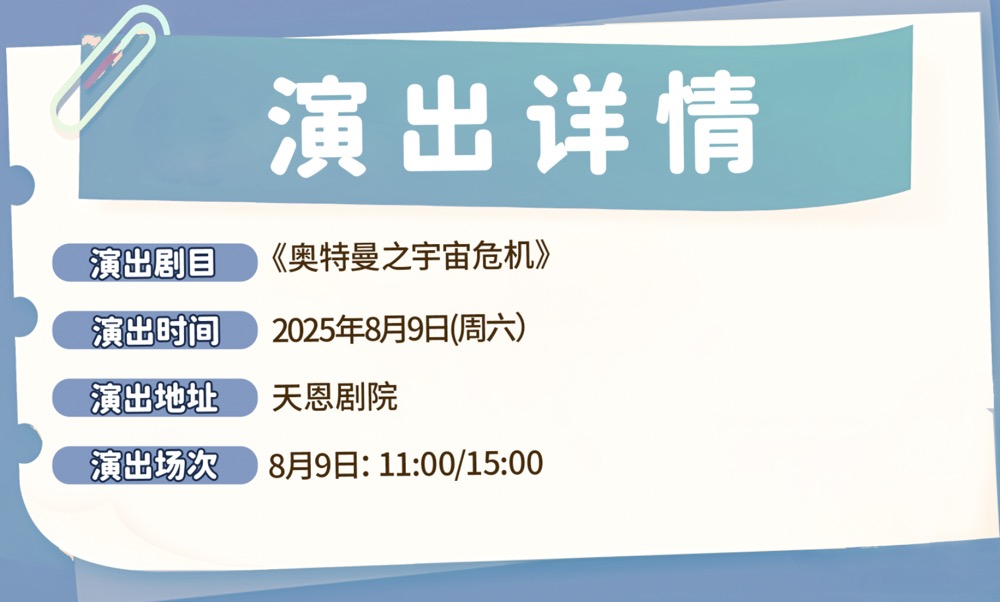 演出详情

演出剧目 《奥特曼之宇宙危机》

演出时间 2025年8月9日(周六)

演出地址 天恩剧院

演出场次 8月9日: 11:00/15:00